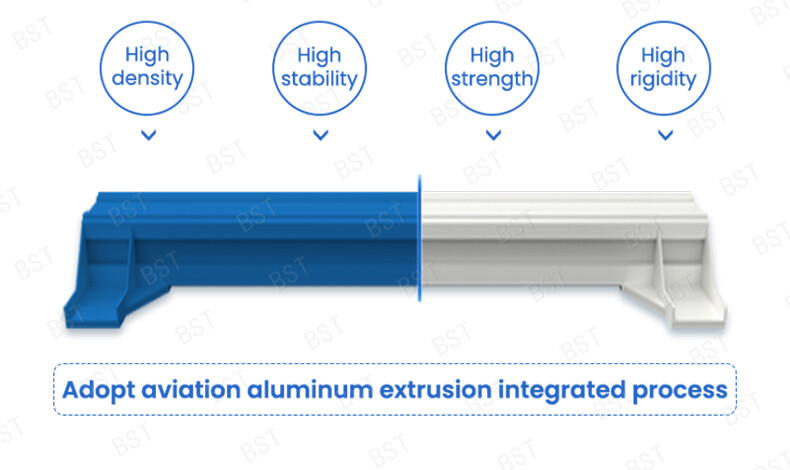 High density

High stability

High strength

High rigidity

Adopt aviation aluminum extrusion integrated process

BST